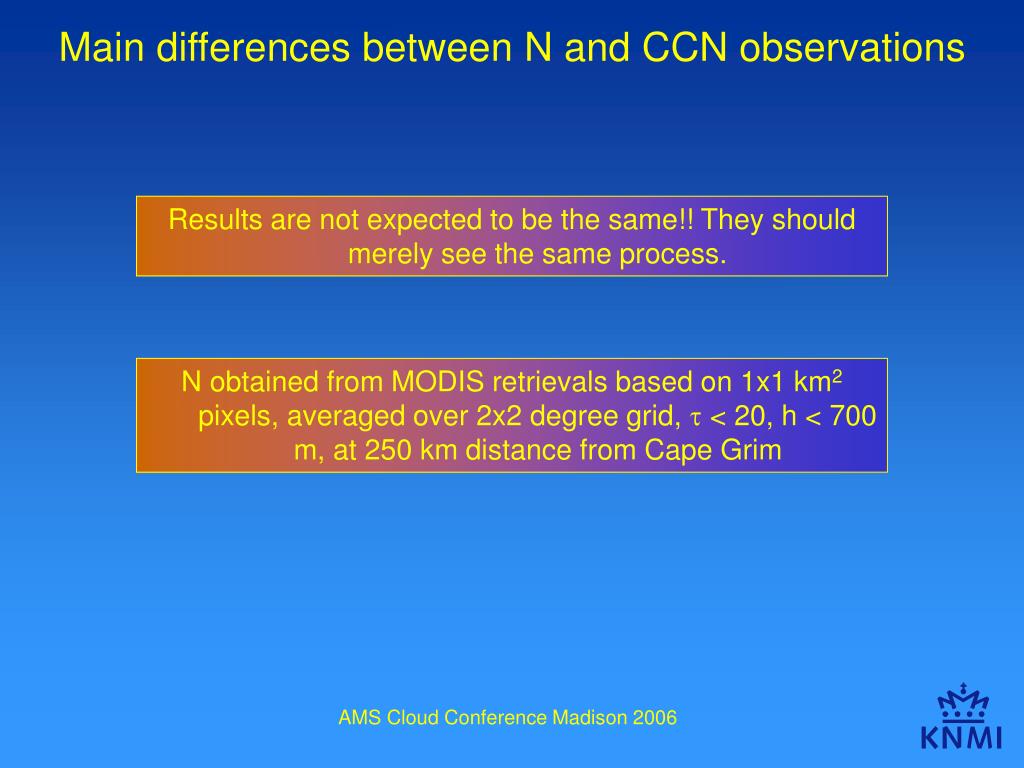 Main differences between N and CCN observations

Results are not expected to be the same!! They should merely see the same process.

N obtained from MODIS retrievals based on 1x1 km$^2$ pixels, averaged over 2x2 degree grid, $\tau$ < 20, h < 700 m, at 250 km distance from Cape Grim

AMS Cloud Conference Madison 2006

KNMI